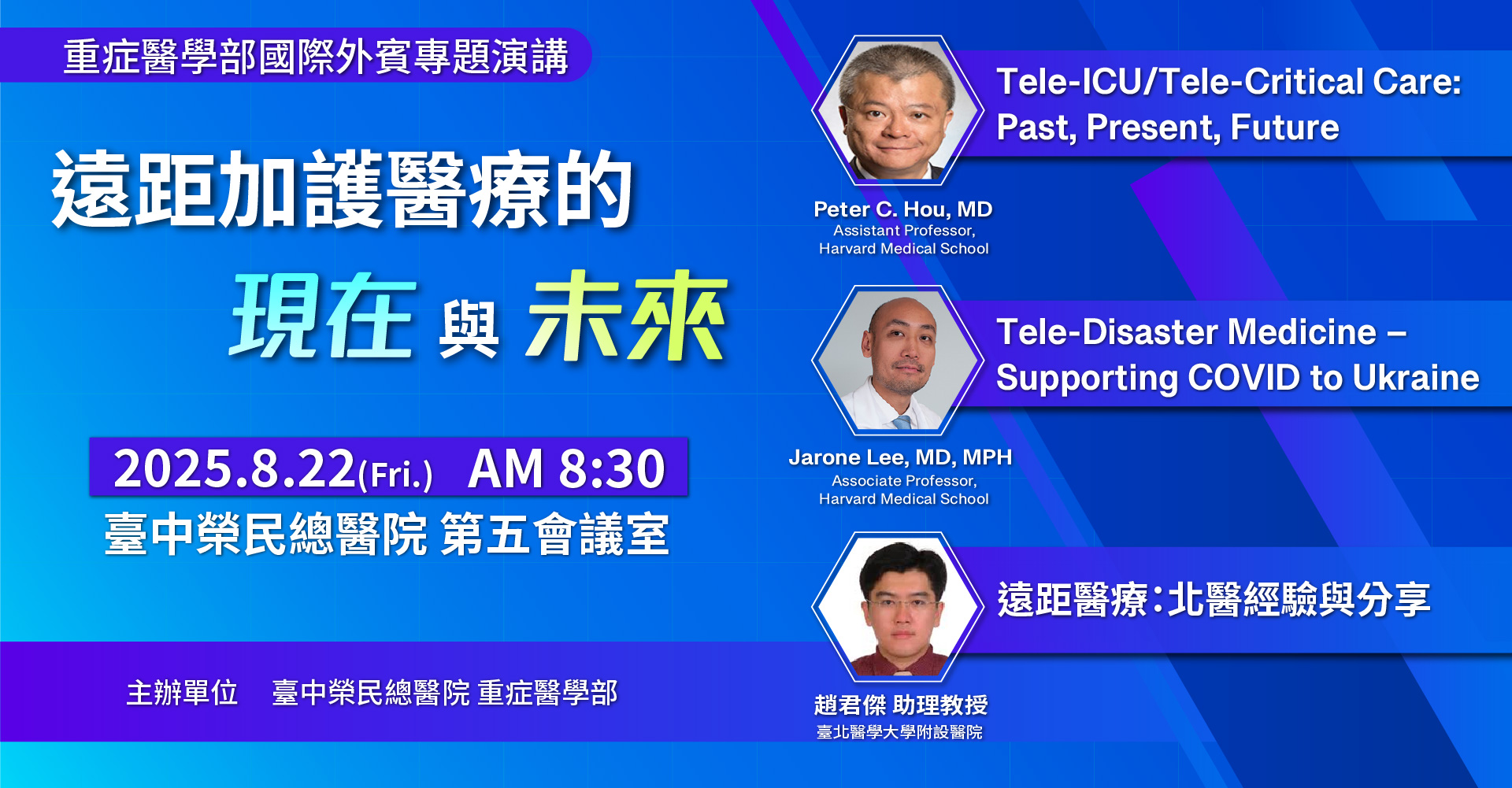 重症醫學部國際外賓專題演講

遠距加護醫療的
現在 與 未來

2025.8.22(Fri.) AM 8:30
臺中榮民總醫院 第五會議室

主辦單位 臺中榮民總醫院 重症醫學部

Tele-ICU/Tele-Critical Care: Past, Present, Future

Peter C. Hou, MD
Assistant Professor,
Harvard Medical School

Tele-Disaster Medicine – Supporting COVID to Ukraine

Jarone Lee, MD, MPH
Associate Professor,
Harvard Medical School

遠距醫療：北醫經驗與分享

趙君傑 助理教授
臺北醫學大學附設醫院